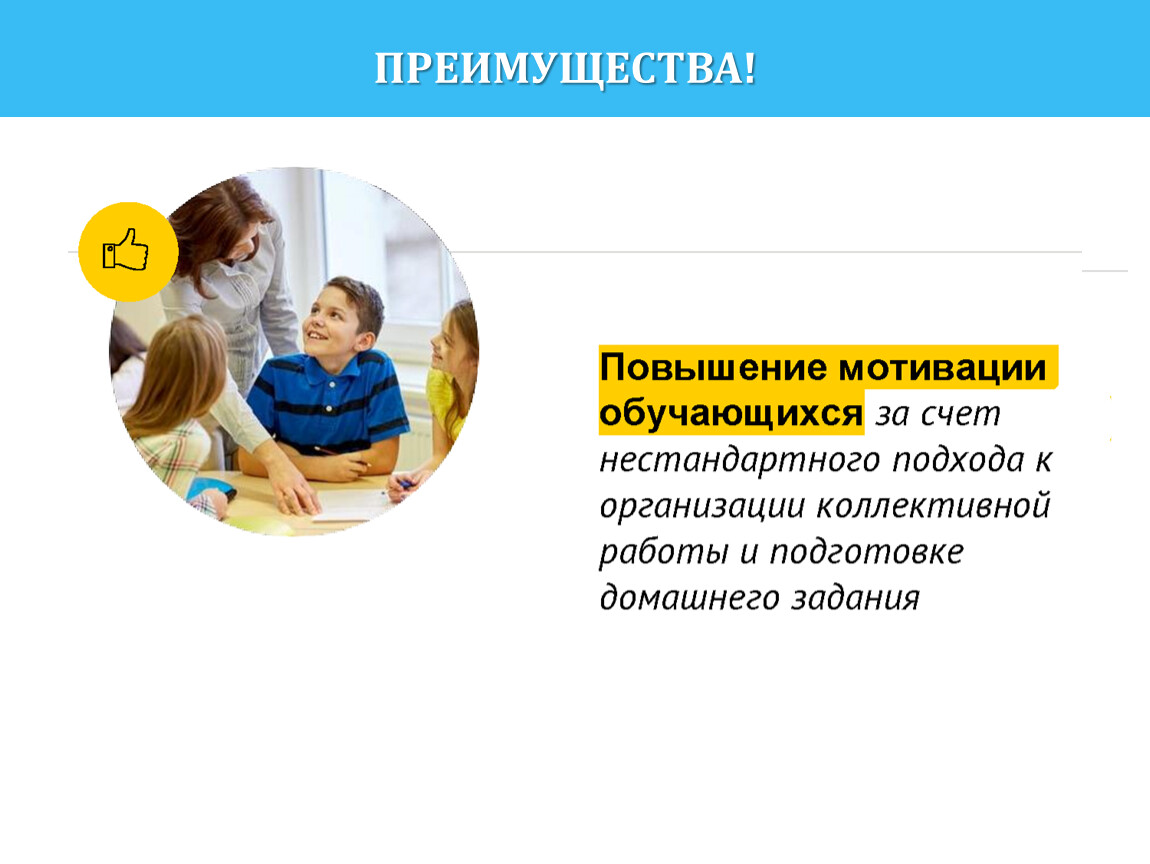 ПРЕИМУЩЕСТВА!

Повышение мотивации обучающихся за счет нестандартного подхода к организации коллективной работы и подготовке домашнего задания